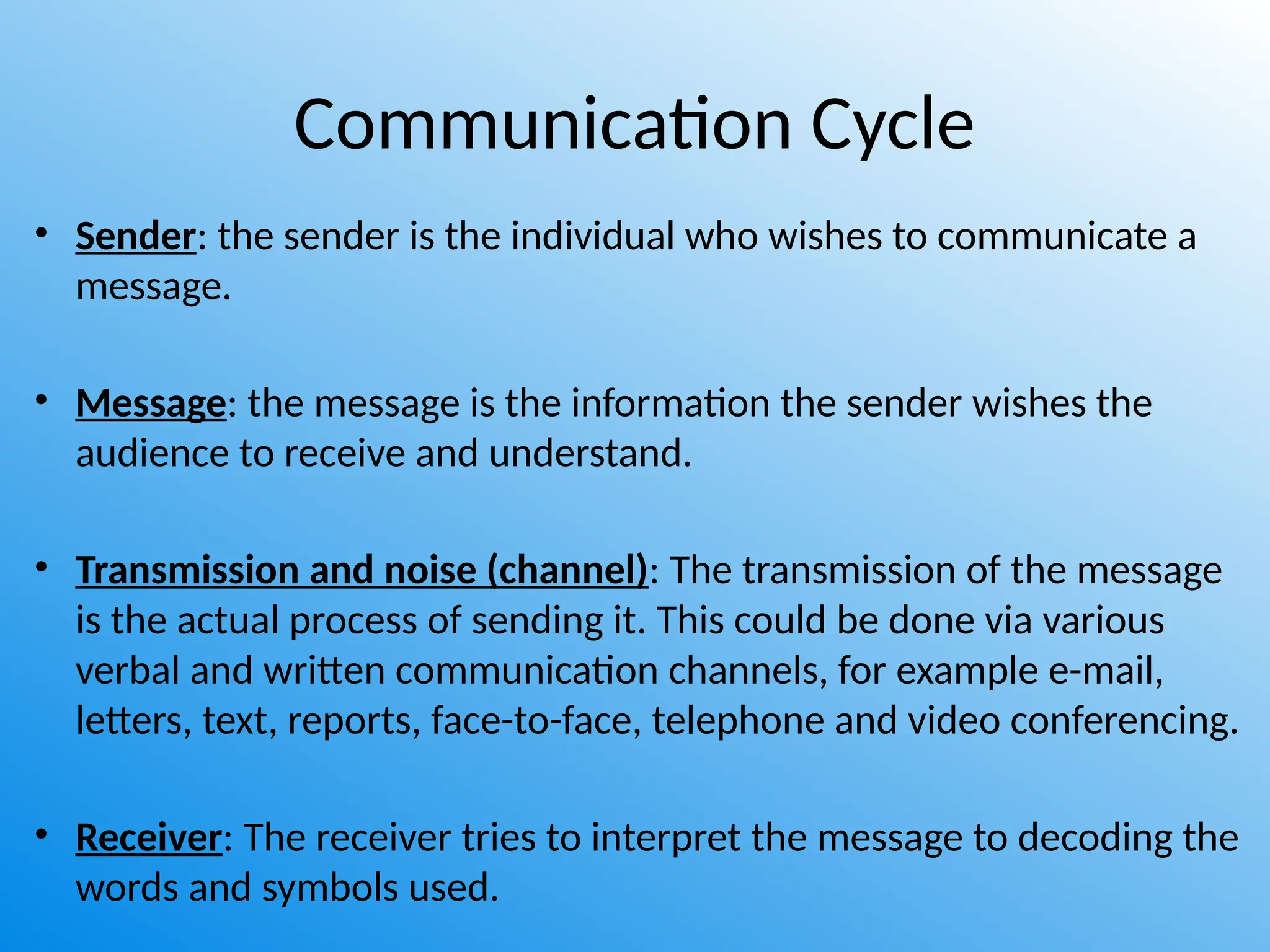 Communication Cycle

• Sender: the sender is the individual who wishes to communicate a message.

• Message: the message is the information the sender wishes the audience to receive and understand.

• Transmission and noise (channel): The transmission of the message is the actual process of sending it. This could be done via various verbal and written communication channels, for example e-mail, letters, text, reports, face-to-face, telephone and video conferencing.

• Receiver: The receiver tries to interpret the message to decoding the words and symbols used.